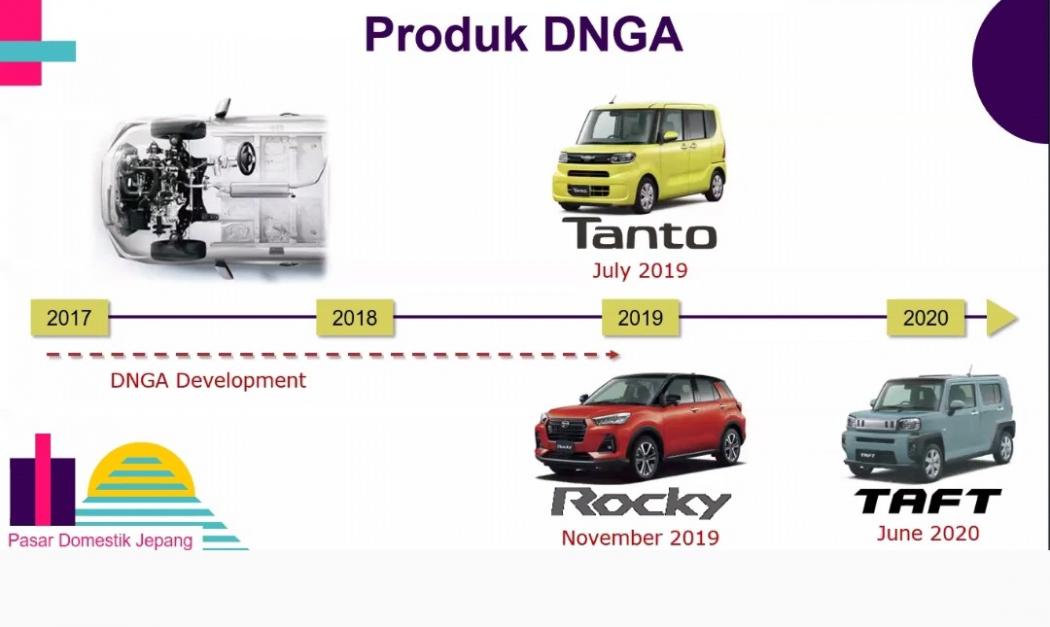 Produk DNGA

Tanto
July 2019

2017
2018
2019
2020

DNGA Development

Rocky
November 2019

TAFT
June 2020

Pasar Domestik Jepang